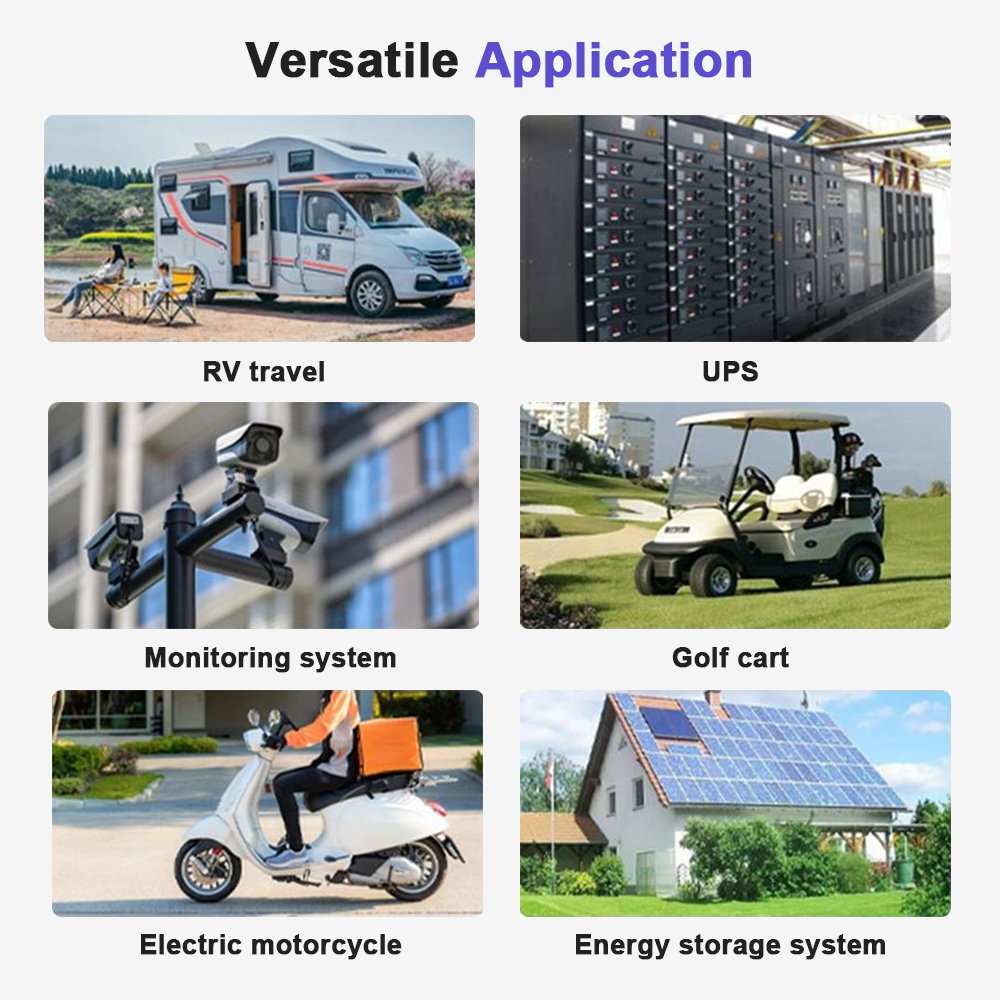 Versatile Application

RV travel

UPS

Monitoring system

Golf cart

Electric motorcycle

Energy storage system